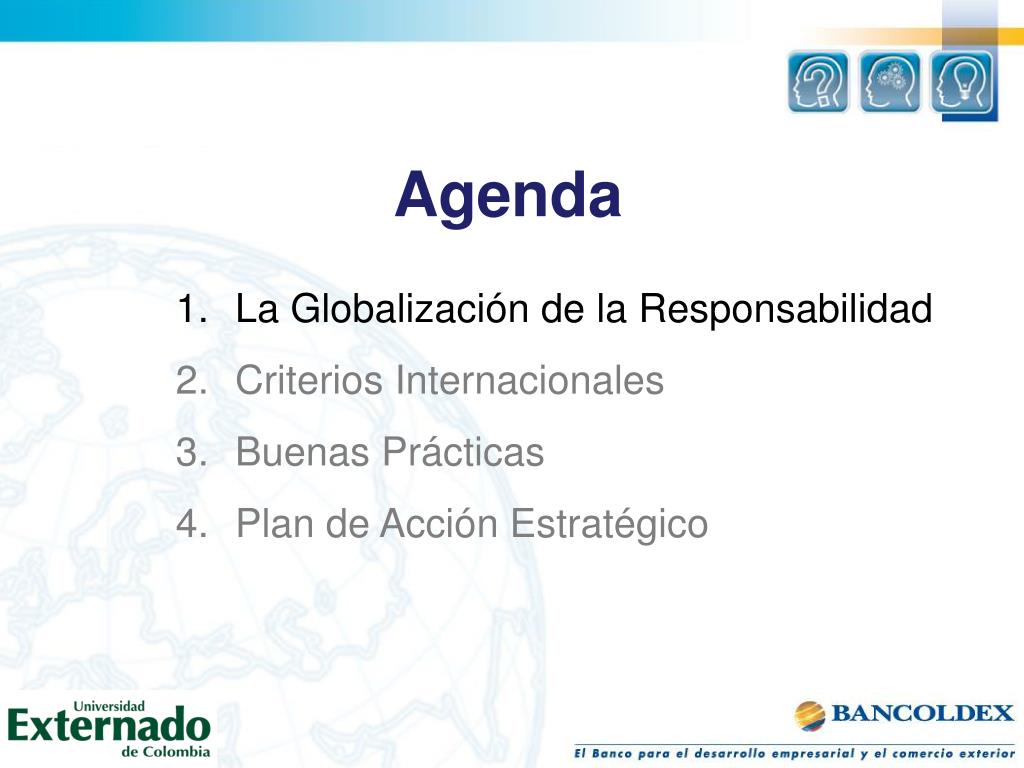 Agenda

1. La Globalización de la Responsabilidad
2. Criterios Internacionales
3. Buenas Prácticas
4. Plan de Acción Estratégico

Universidad Externado de Colombia

BANCOLDEX
El Banco para el desarrollo empresarial y el comercio exterior